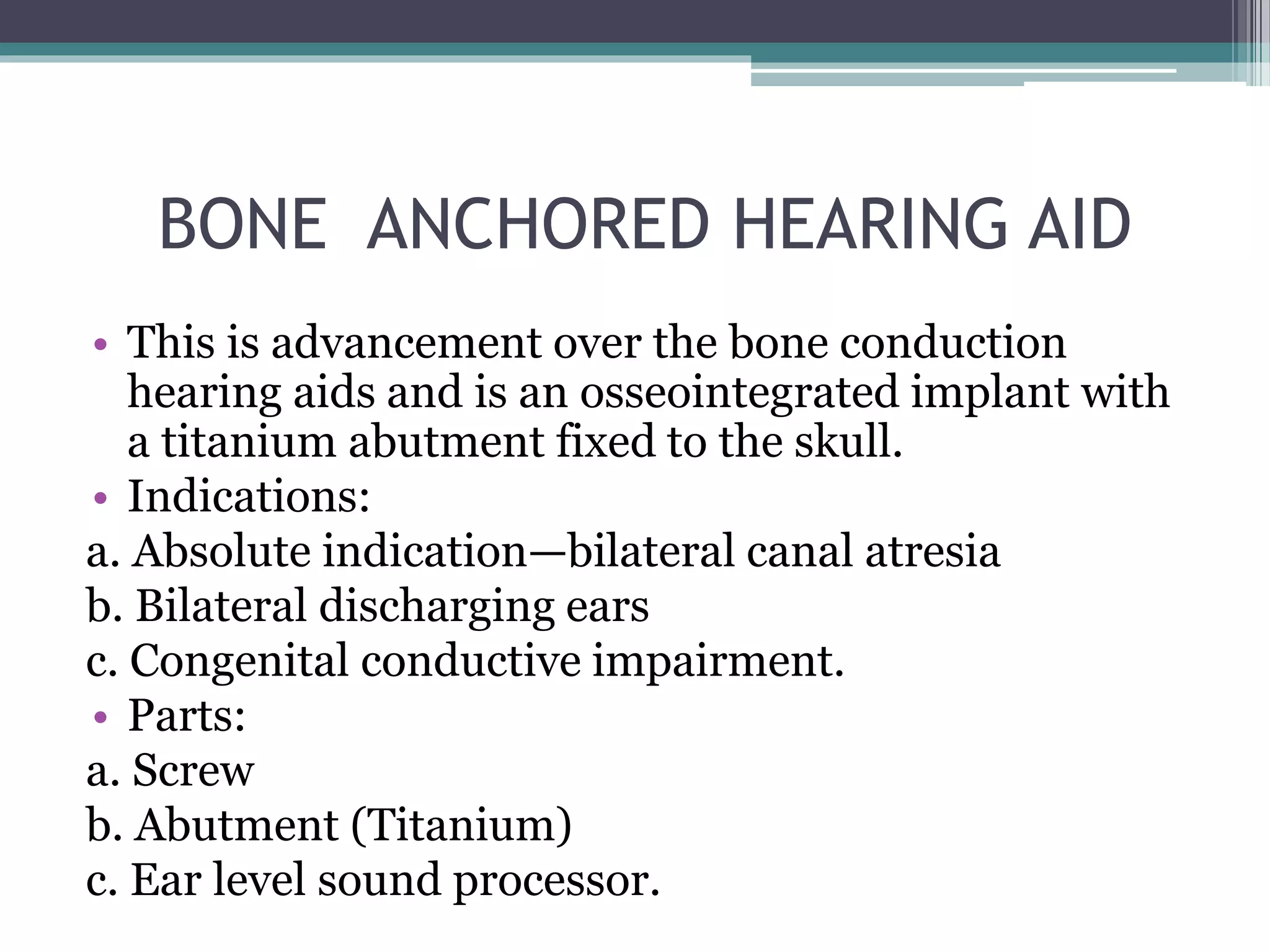 BONE ANCHORED HEARING AID

• This is advancement over the bone conduction hearing aids and is an osseointegrated implant with a titanium abutment fixed to the skull.
• Indications:
a. Absolute indication—bilateral canal atresia
b. Bilateral discharging ears
c. Congenital conductive impairment.
• Parts:
a. Screw
b. Abutment (Titanium)
c. Ear level sound processor.